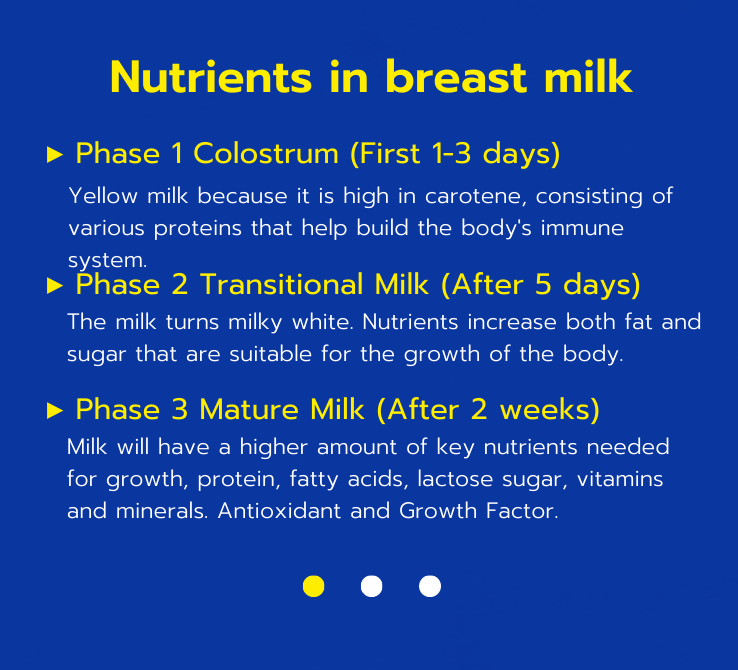 Nutrients in breast milk

▸ Phase 1 Colostrum (First 1-3 days)

Yellow milk because it is high in carotene, consisting of various proteins that help build the body's immune system.

▸ Phase 2 Transitional Milk (After 5 days)

The milk turns milky white. Nutrients increase both fat and sugar that are suitable for the growth of the body.

▸ Phase 3 Mature Milk (After 2 weeks)

Milk will have a higher amount of key nutrients needed for growth, protein, fatty acids, lactose sugar, vitamins and minerals. Antioxidant and Growth Factor.